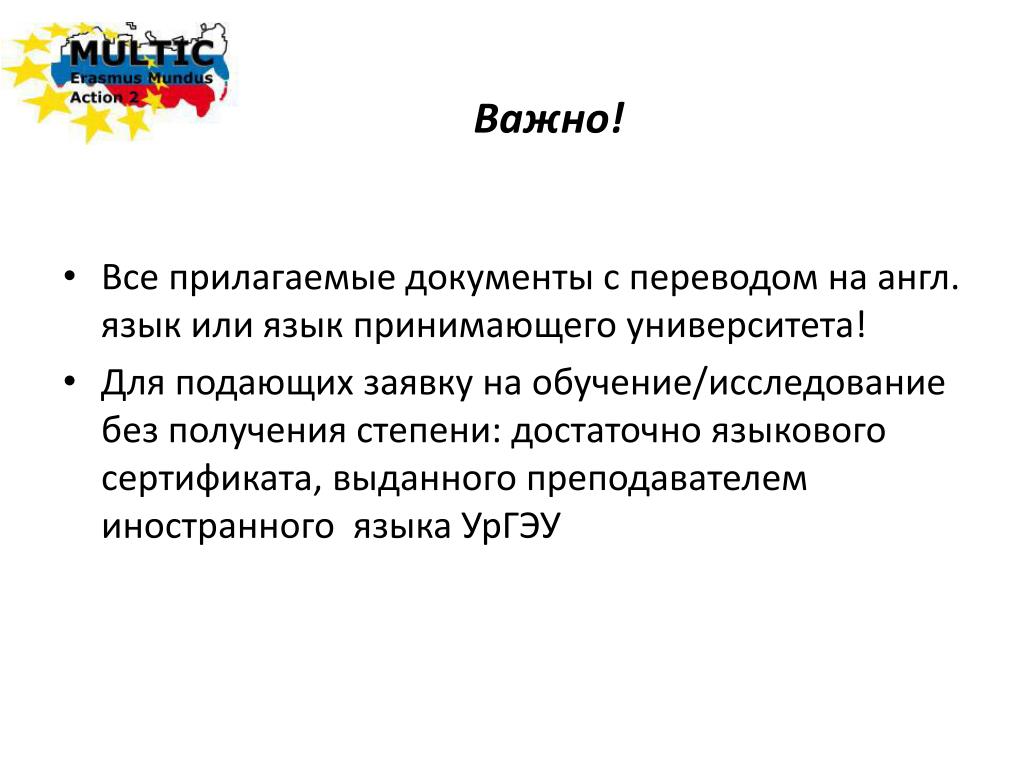 MULTIC
Erasmus Mundus
Action 2

Важно!

• Все прилагаемые документы с переводом на англ. язык или язык принимающего университета!
• Для подающих заявку на обучение/исследование без получения степени: достаточно языкового сертификата, выданного преподавателем иностранного языка УрГЭУ